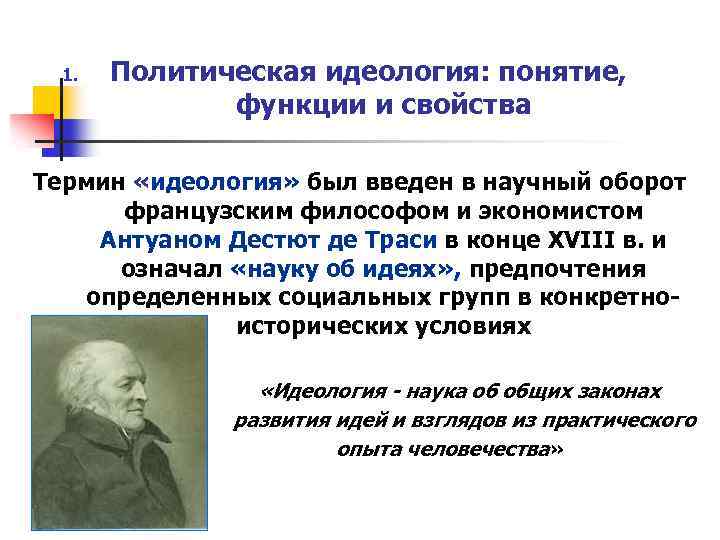 1. Политическая идеология: понятие, функции и свойства

Термин «идеология» был введен в научный оборот французским философом и экономистом Антуаном Дестют де Траси в конце XVIII в. и означал «науку об идеях», предпочтения определенных социальных групп в конкретно-исторических условиях

«Идеология - наука об общих законах развития идей и взглядов из практического опыта человечества»